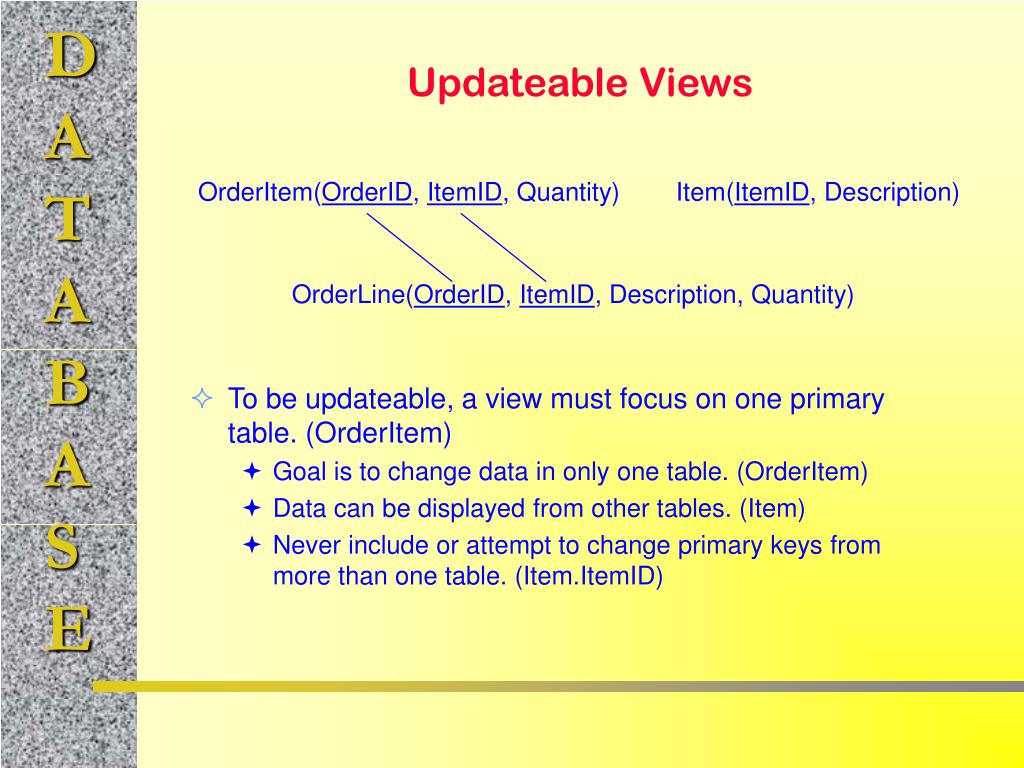 D
A
T
A
B
A
S
E

Updateable Views

OrderItem(OrderID, ItemID, Quantity)

Item(ItemID, Description)

OrderLine(OrderID, ItemID, Description, Quantity)

To be updateable, a view must focus on one primary table. (OrderItem)

Goal is to change data in only one table. (OrderItem)

Data can be displayed from other tables. (Item)

Never include or attempt to change primary keys from more than one table. (Item.ItemID)